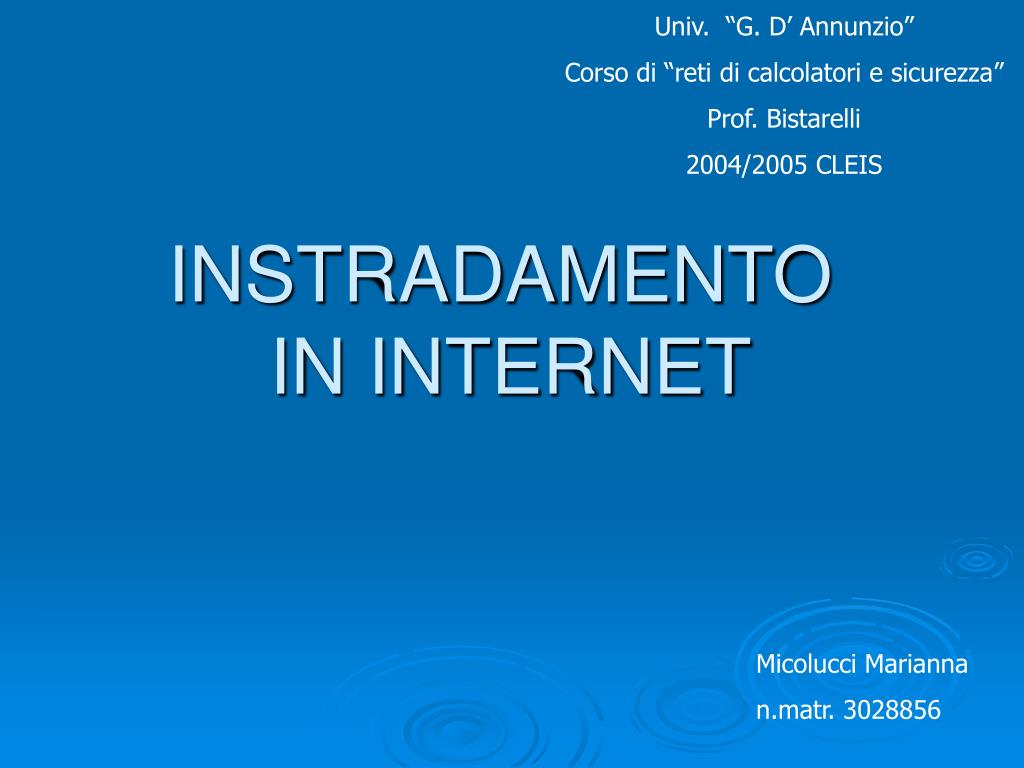 Univ. “G. D’ Annunzio”

Corso di “reti di calcolatori e sicurezza”

Prof. Bistarelli

2004/2005 CLEIS

INSTRADAMENTO IN INTERNET

Micolucci Marianna

n.matr. 3028856